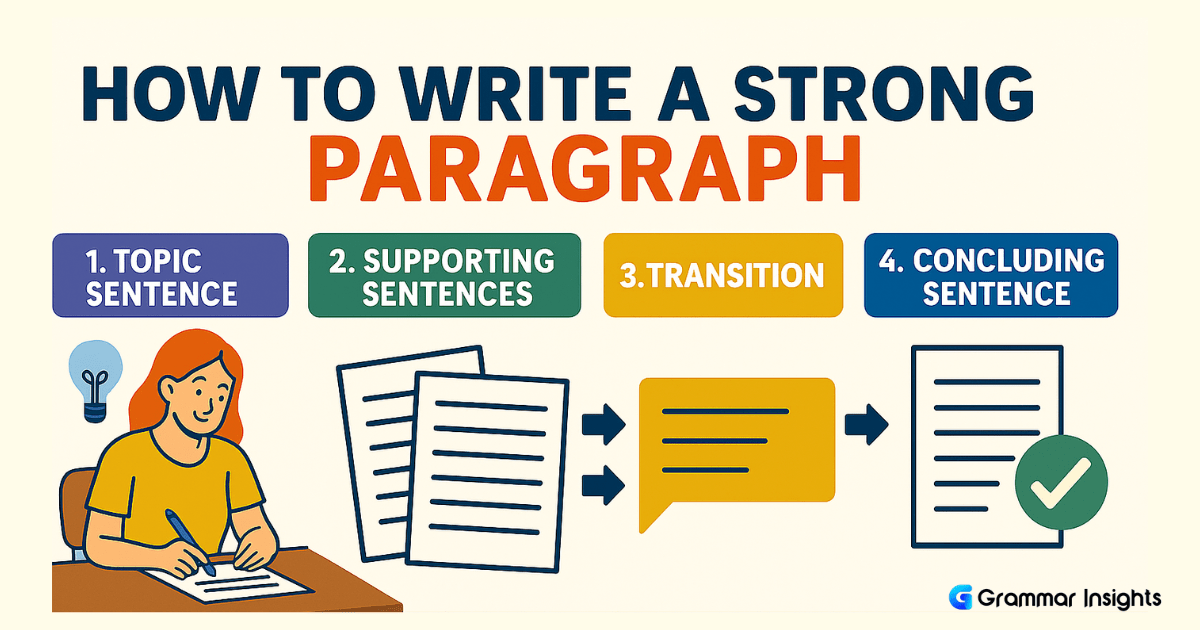 HOW TO WRITE A STRONG PARAGRAPH

1. TOPIC SENTENCE

2. SUPPORTING SENTENCES

3.TRANSITION

4. CONCLUDING SENTENCE

Grammar Insights